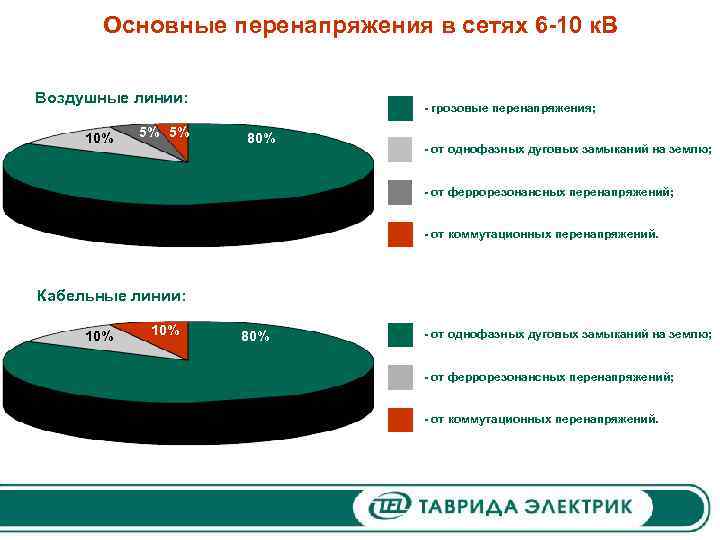 Основные перенапряжения в сетях 6-10 кВ

Воздушные линии:

10%
5%
5%
80%

- грозовые перенапряжения;

- от однофазных дуговых замыканий на землю;

- от феррорезонансных перенапряжений;

- от коммутационных перенапряжений.

Кабельные линии:

10%
10%
80%

- от однофазных дуговых замыканий на землю;

- от феррорезонансных перенапряжений;

- от коммутационных перенапряжений.

TEL ТАВРИДА ЭЛЕКТРИК